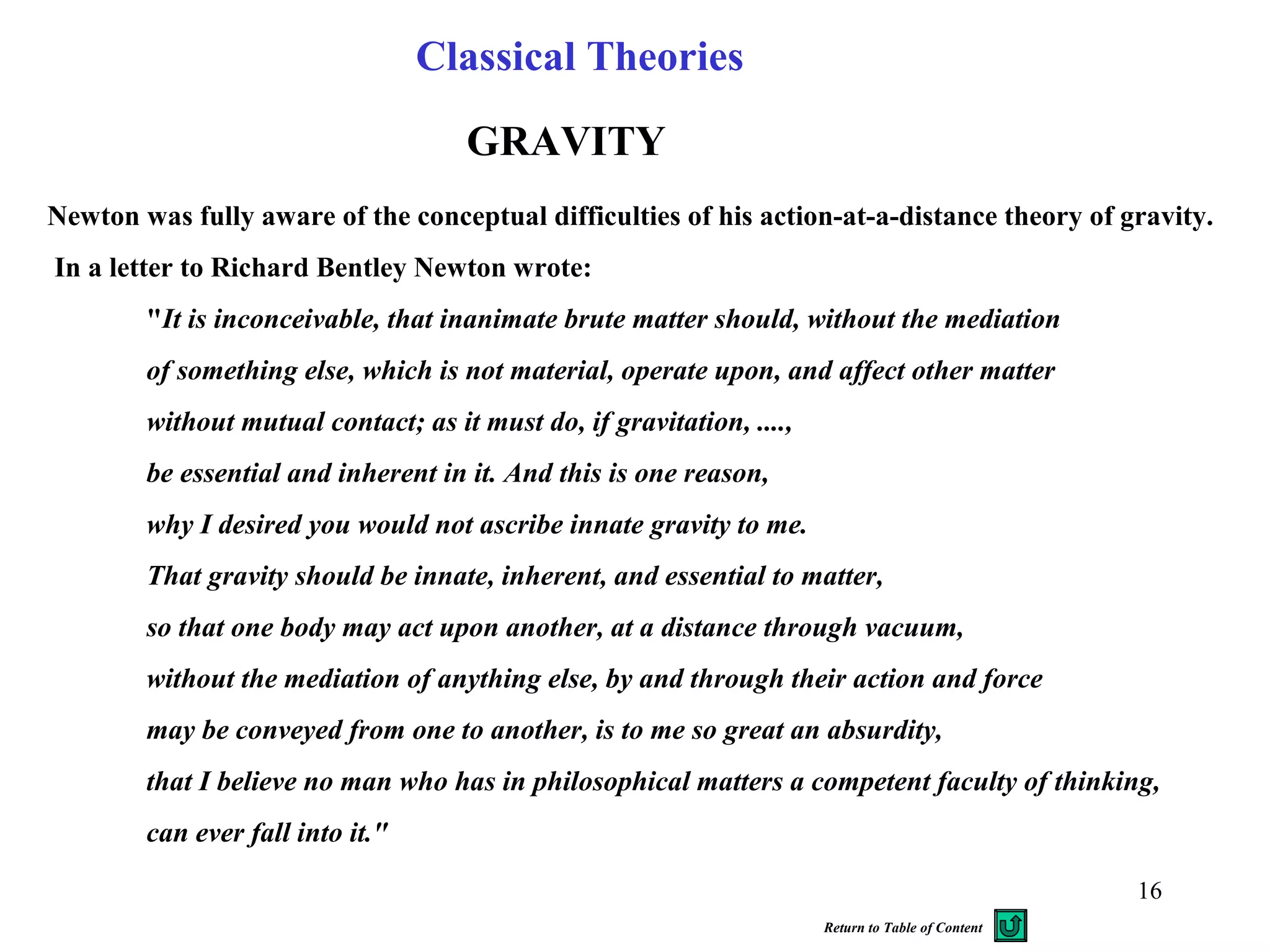 Classical Theories

GRAVITY

Newton was fully aware of the conceptual difficulties of his action-at-a-distance theory of gravity.

In a letter to Richard Bentley Newton wrote:

"It is inconceivable, that inanimate brute matter should, without the mediation of something else, which is not material, operate upon, and affect other matter without mutual contact; as it must do, if gravitation, ...., be essential and inherent in it. And this is one reason, why I desired you would not ascribe innate gravity to me. That gravity should be innate, inherent, and essential to matter, so that one body may act upon another, at a distance through vacuum, without the mediation of anything else, by and through their action and force may be conveyed from one to another, is to me so great an absurdity, that I believe no man who has in philosophical matters a competent faculty of thinking, can ever fall into it."

16

Return to Table of Content